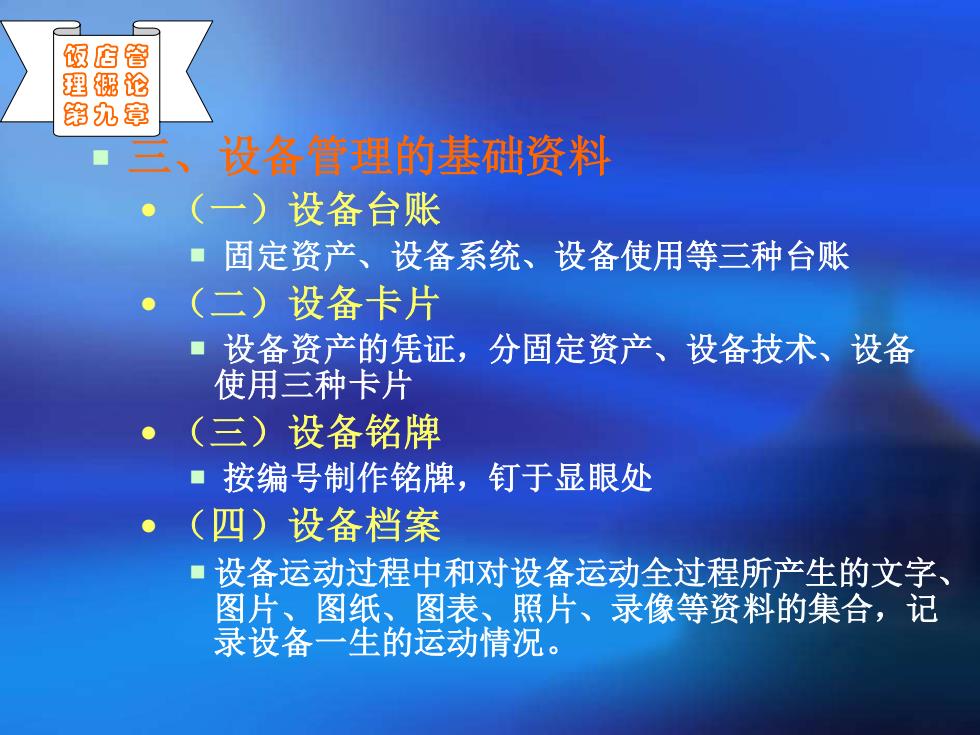 饭店管理概论第九章

三、设备管理的基础资料

（一）设备台账

固定资产、设备系统、设备使用等三种台账

（二）设备卡片

设备资产的凭证，分固定资产、设备技术、设备使用三种卡片

（三）设备铭牌

按编号制作铭牌，钉于显眼处

（四）设备档案

设备运动过程中和对设备运动全过程所产生的文字、图片、图纸、图表、照片、录像等资料的集合，记录设备一生的运动情况。